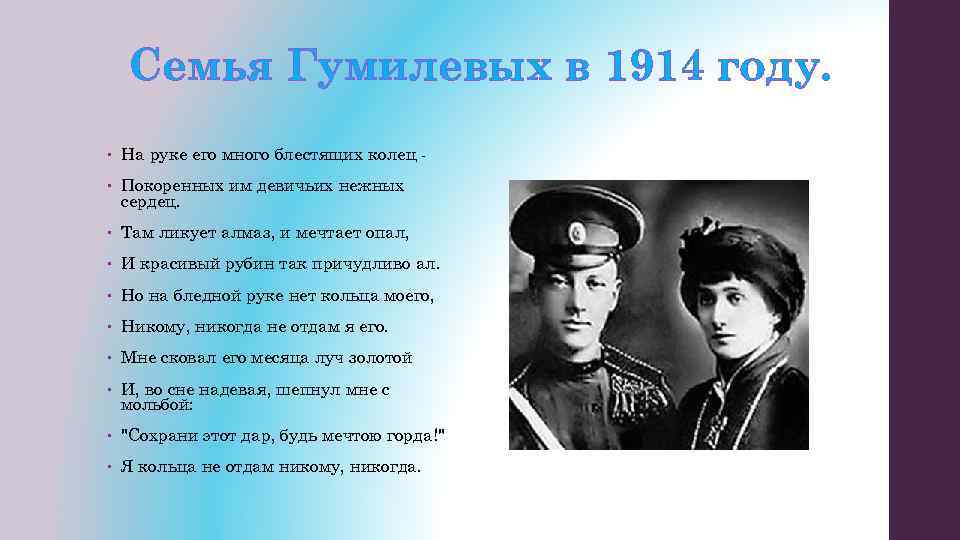 Семья Гумилевых в 1914 году.

• На руке его много блестящих колец -

• Покоренных им девичьих нежных сердец.

• Там ликует алмаз, и мечтает опал,

• И красивый рубин так причудливо ал.

• Но на бледной руке нет кольца моего,

• Никому, никогда не отдам я его.

• Мне сковал его месяца луч золотой

• И, во сне надевая, шепнул мне с мольбой:

• "Сохрани этот дар, будь мечтою горда!"

• Я кольца не отдам никому, никогда.